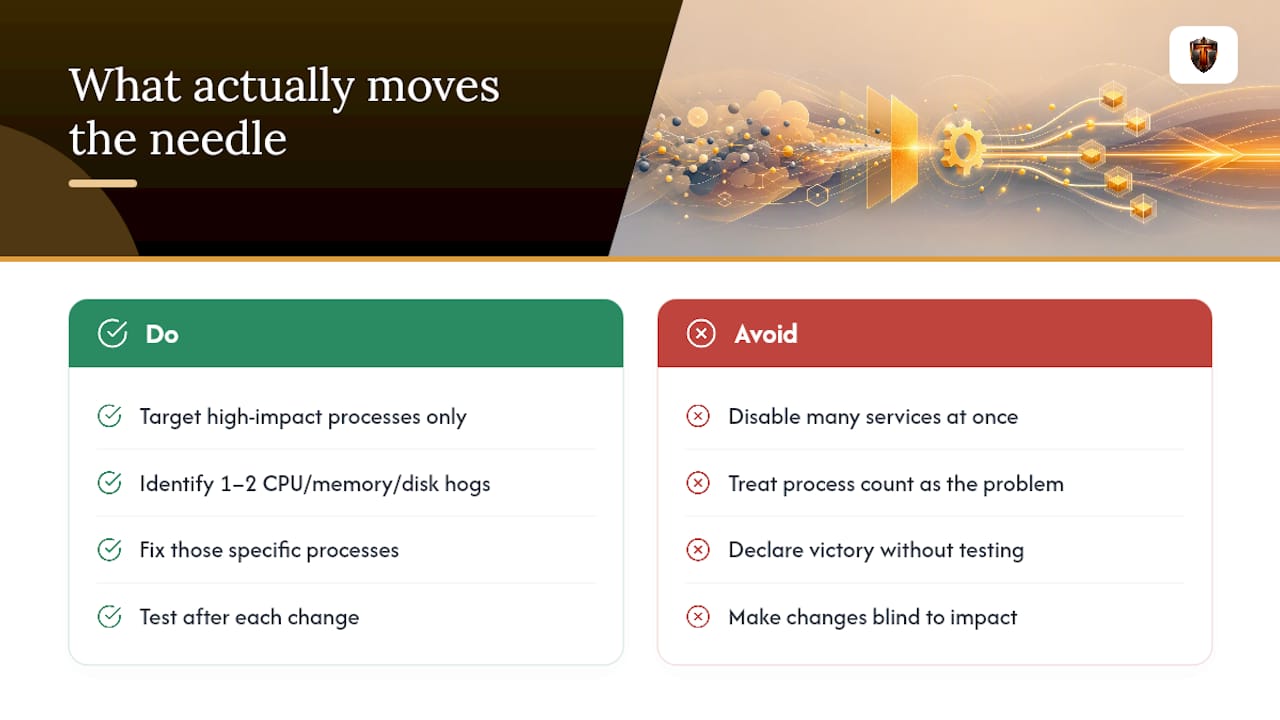 What actually moves the needle

Do

Target high-impact processes only

Identify 1–2 CPU/memory/disk hogs

Fix those specific processes

Test after each change

Avoid

Disable many services at once

Treat process count as the problem

Declare victory without testing

Make changes blind to impact